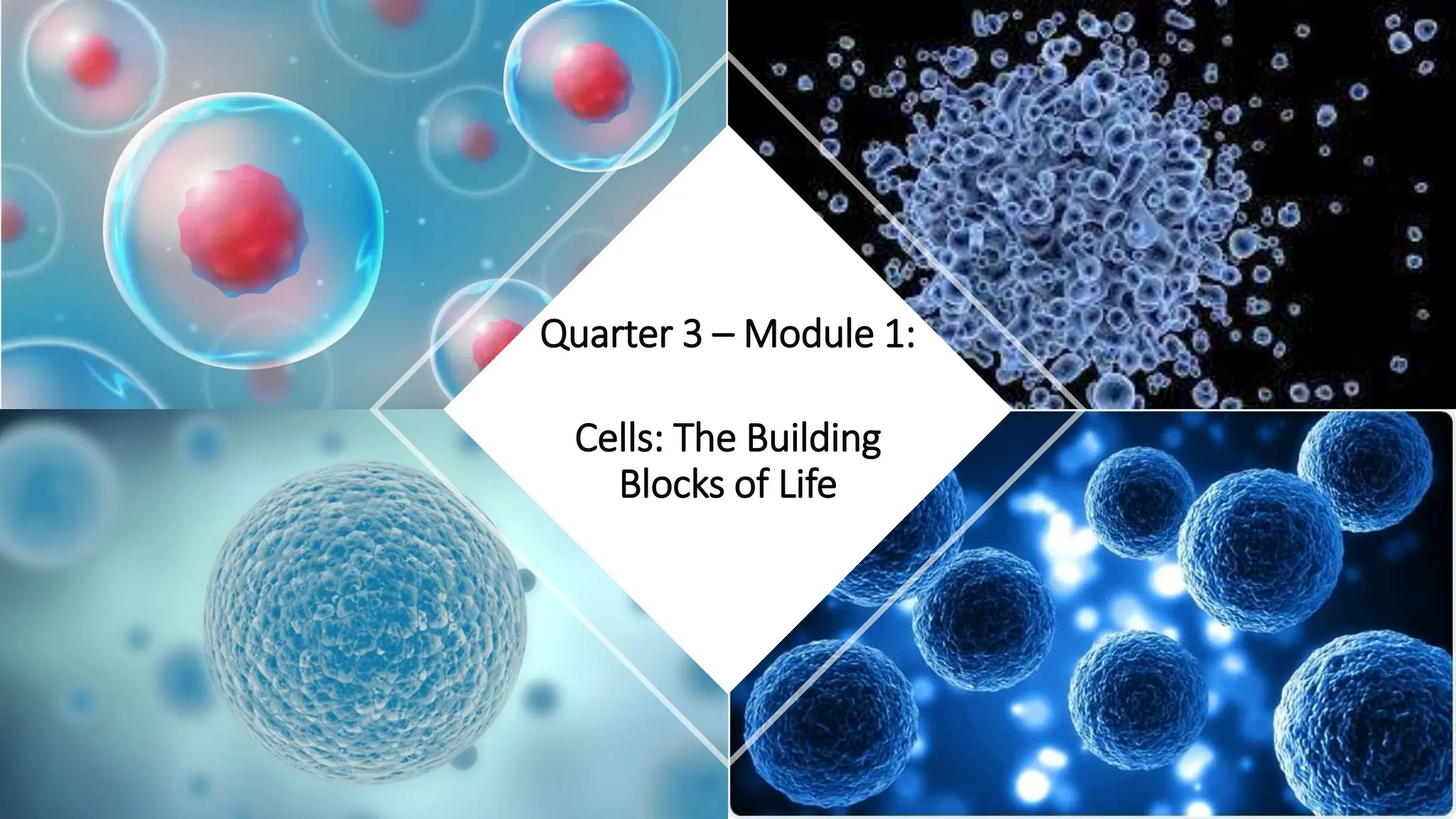 Quarter 3 – Module 1:

Cells: The Building Blocks of Life